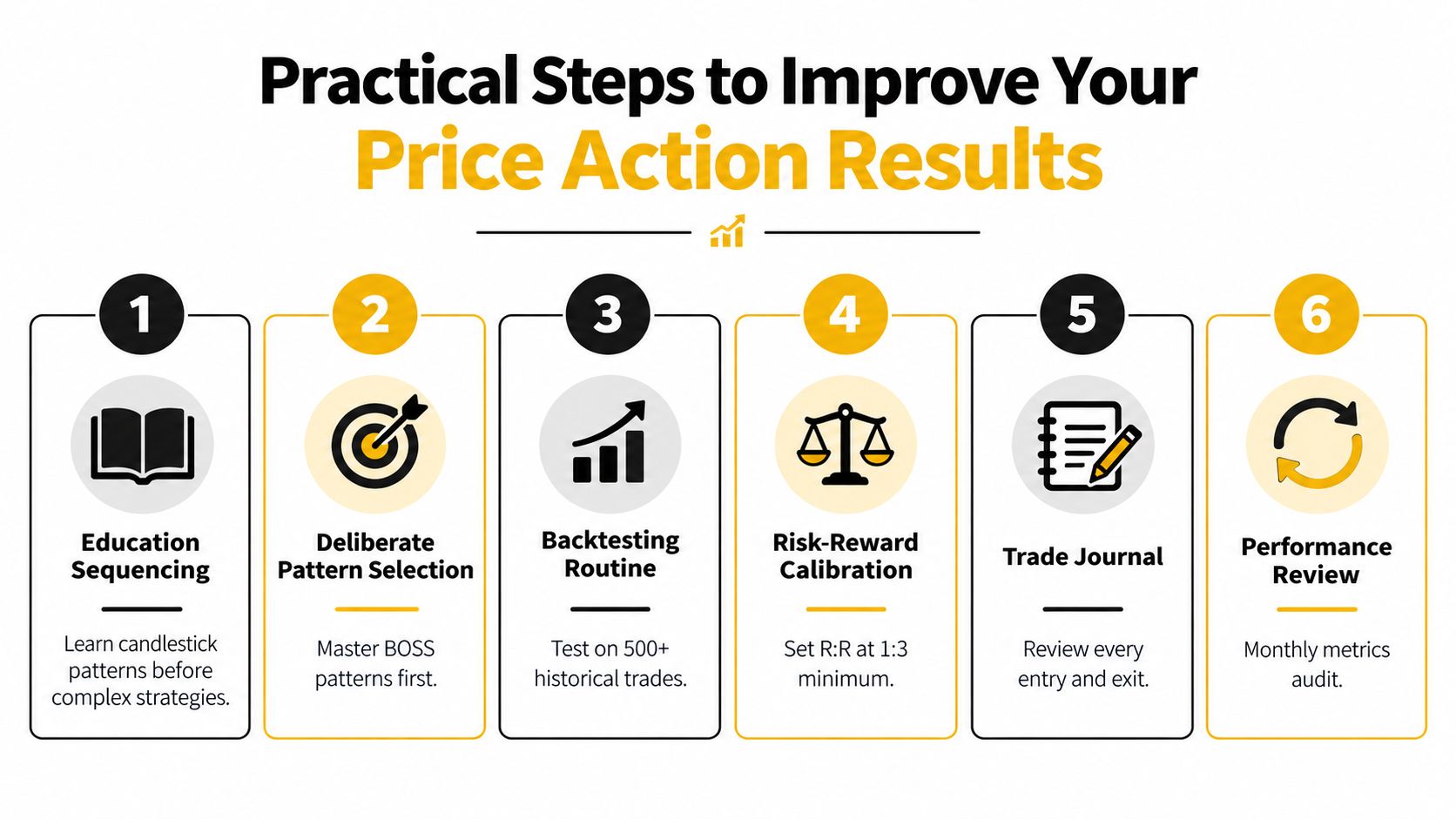 Practical Steps to Improve Your
Price Action Results

1
Education Sequencing
Learn candlestick patterns before complex strategies.

2
Deliberate Pattern Selection
Master BOSS patterns first.

3
Backtesting Routine
Test on 500+ historical trades.

4
Risk-Reward Calibration
Set R:R at 1:3 minimum.

5
Trade Journal
Review every entry and exit.

6
Performance Review
Monthly metrics audit.